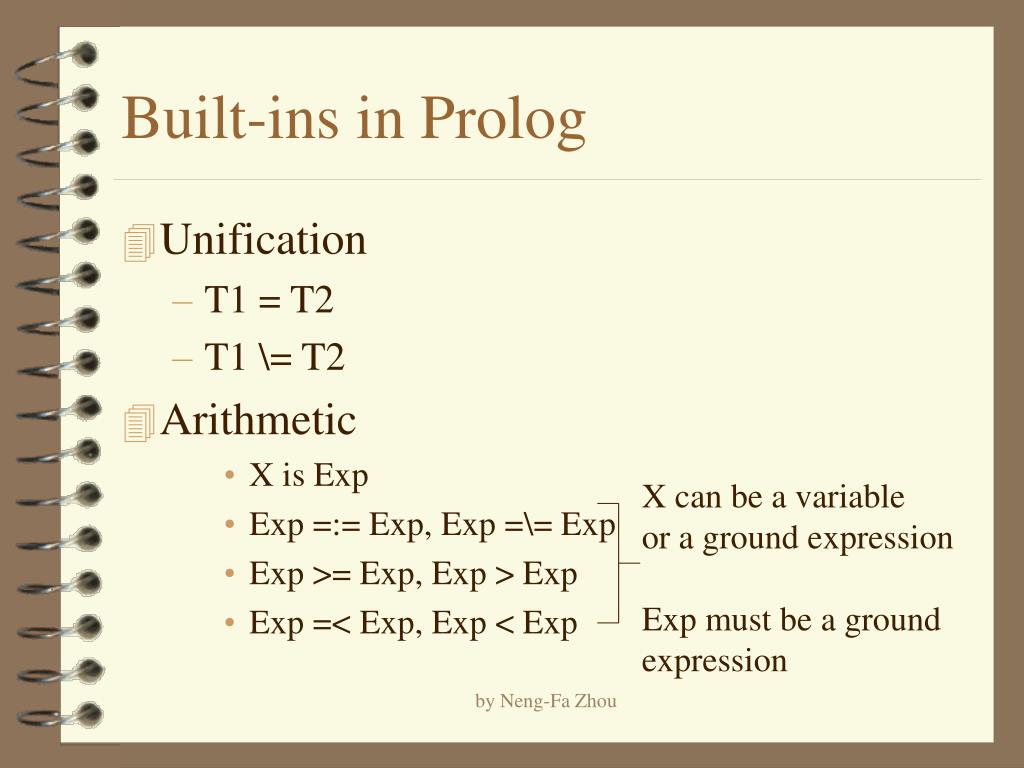 Built-ins in Prolog

Unification

– T1 = T2

– T1 \= T2

Arithmetic

• X is Exp

• Exp =:= Exp, Exp =\= Exp

• Exp >= Exp, Exp > Exp

• Exp =< Exp, Exp < Exp

X can be a variable or a ground expression

Exp must be a ground expression

by Neng-Fa Zhou